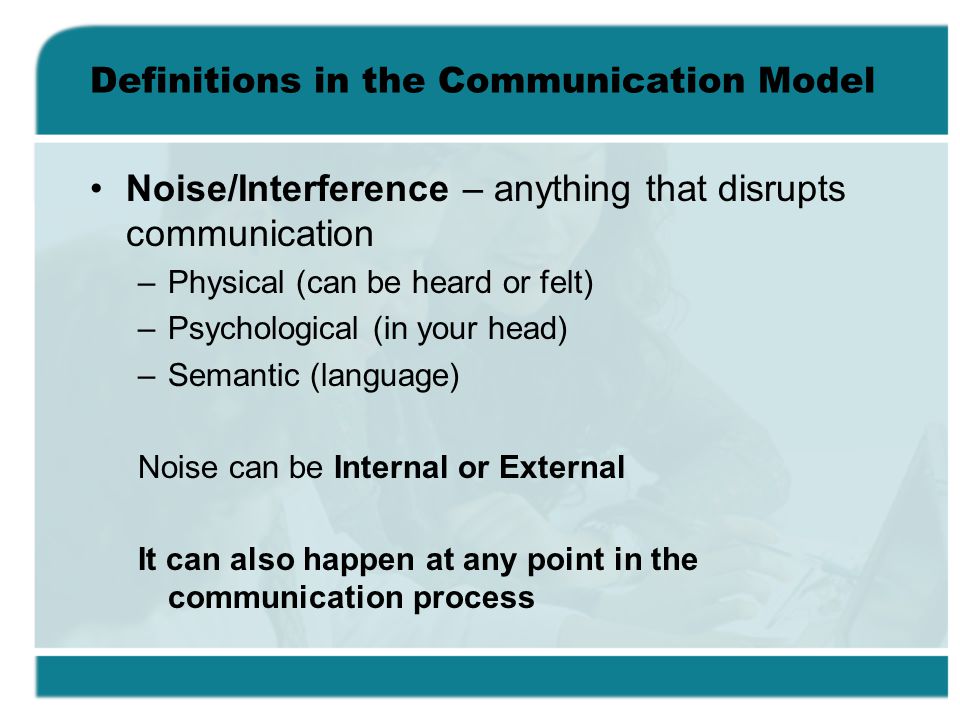 Definitions in the Communication Model

• Noise/Interference – anything that disrupts communication
– Physical (can be heard or felt)
– Psychological (in your head)
– Semantic (language)

Noise can be Internal or External

It can also happen at any point in the communication process